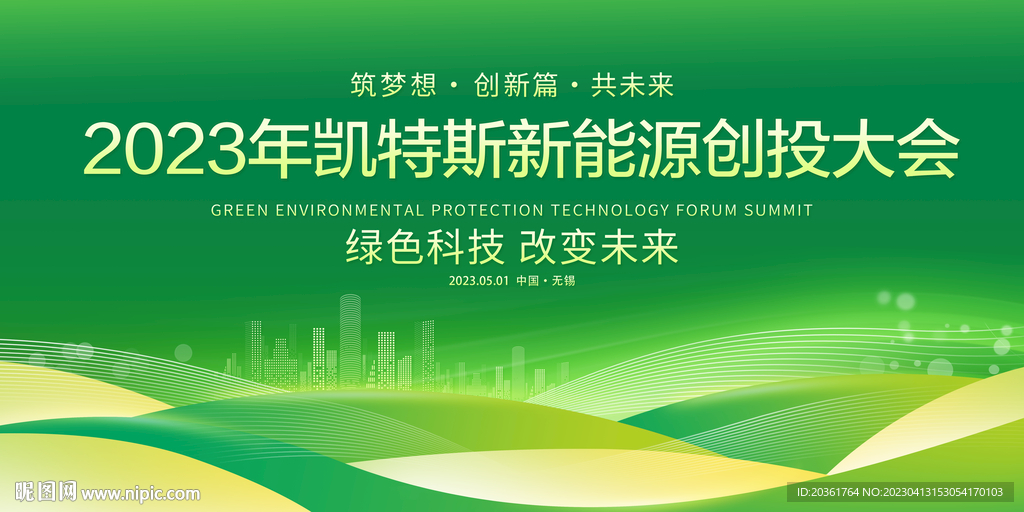 筑梦想 · 创新篇 · 共未来

2023年凯特斯新能源创投大会

GREEN ENVIRONMENTAL PROTECTION TECHNOLOGY FORUM SUMMIT

绿色科技 改变未来

2023.05.01 中国 · 无锡

昵图网 www.nipic.com

ID:20361764 NO:20230413153054170103